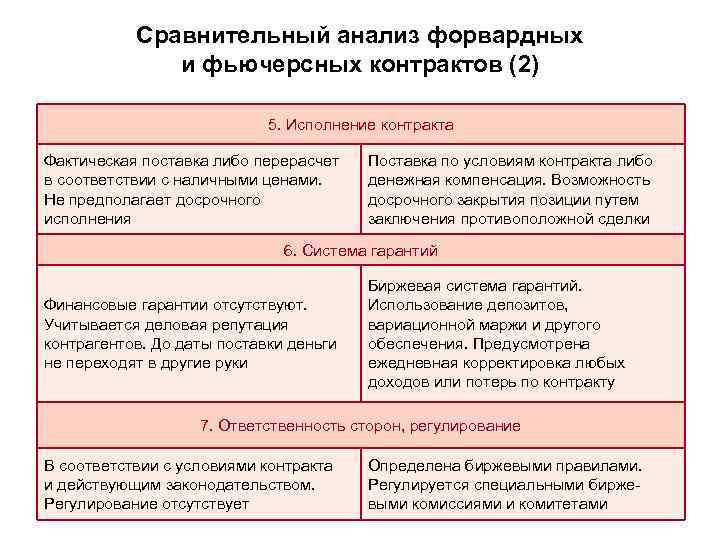 Сравнительный анализ форвардных и фьючерсных контрактов (2)

| 5. Исполнение контракта | |
|---|---|
| Фактическая поставка либо перерасчет в соответствии с наличными ценами. Не предполагает досрочного исполнения | Поставка по условиям контракта либо денежная компенсация. Возможность досрочного закрытия позиции путем заключения противоположной сделки |
| 6. Система гарантий | |
| Финансовые гарантии отсутствуют. Учитывается деловая репутация контрагентов. До даты поставки деньги не переходят в другие руки | Биржевая система гарантий. Использование депозитов, вариационной маржи и другого обеспечения. Предусмотрена ежедневная корректировка любых доходов или потерь по контракту |
| 7. Ответственность сторон, регулирование | |
| В соответствии с условиями контракта и действующим законодательством. Регулирование отсутствует | Определена биржевыми правилами. Регулируется специальными биржевыми комиссиями и комитетами |